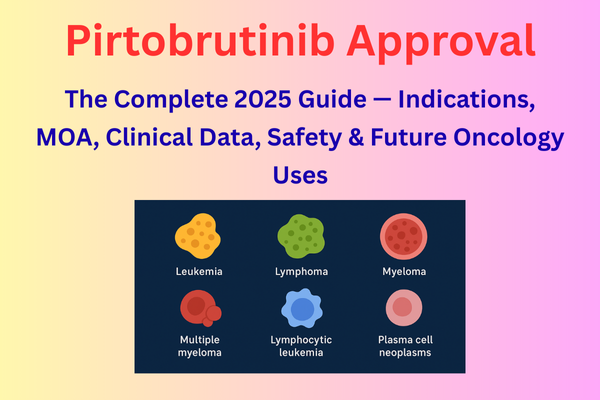 Pirtobrutinib Approval

The Complete 2025 Guide — Indications, MOA, Clinical Data, Safety & Future Oncology Uses

Leukemia

Lymphoma

Myeloma

Multiple myeloma

Lymphocytic leukemia

Plasma cell neoplasms